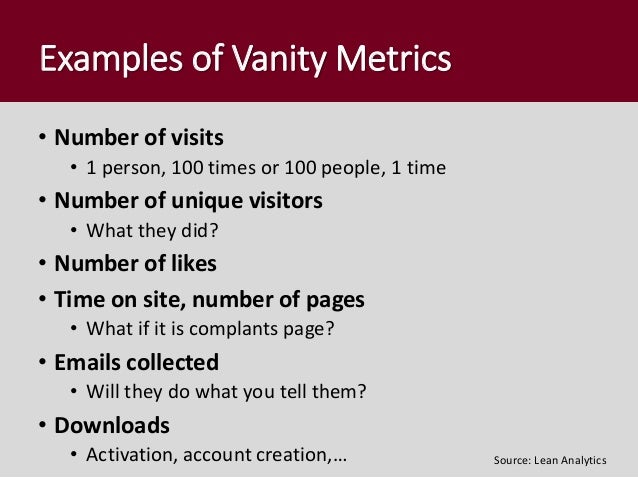 Examples of Vanity Metrics

• Number of visits
  • 1 person, 100 times or 100 people, 1 time
• Number of unique visitors
  • What they did?
• Number of likes
• Time on site, number of pages
  • What if it is complants page?
• Emails collected
  • Will they do what you tell them?
• Downloads
  • Activation, account creation,…

Source: Lean Analytics